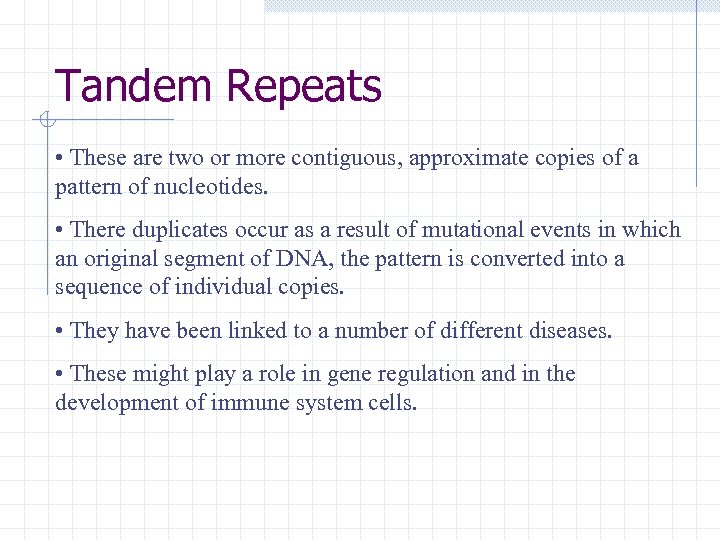 Tandem Repeats

• These are two or more contiguous, approximate copies of a pattern of nucleotides.

• There duplicates occur as a result of mutational events in which an original segment of DNA, the pattern is converted into a sequence of individual copies.

• They have been linked to a number of different diseases.

• These might play a role in gene regulation and in the development of immune system cells.